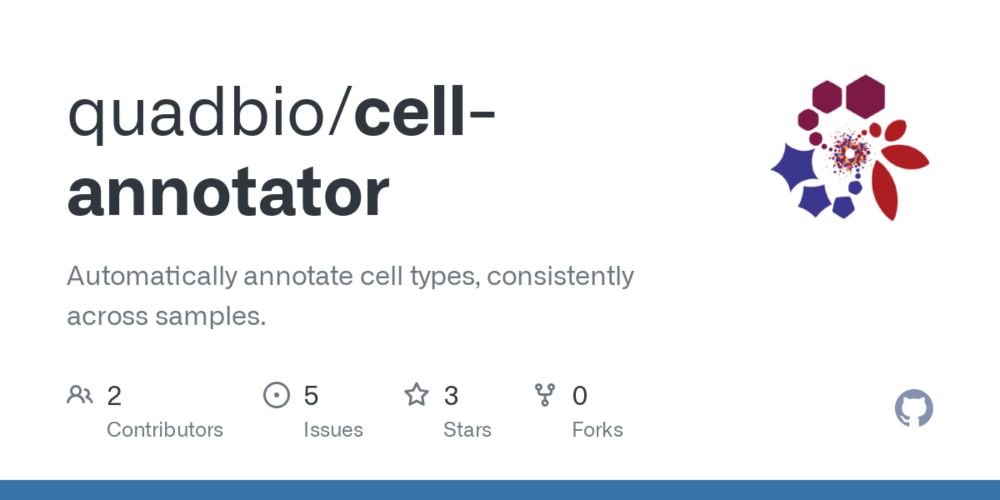 quadbio/cell-annotator

Automatically annotate cell types, consistently across samples.

2
Contributors

5
Issues

3
Stars

0
Forks